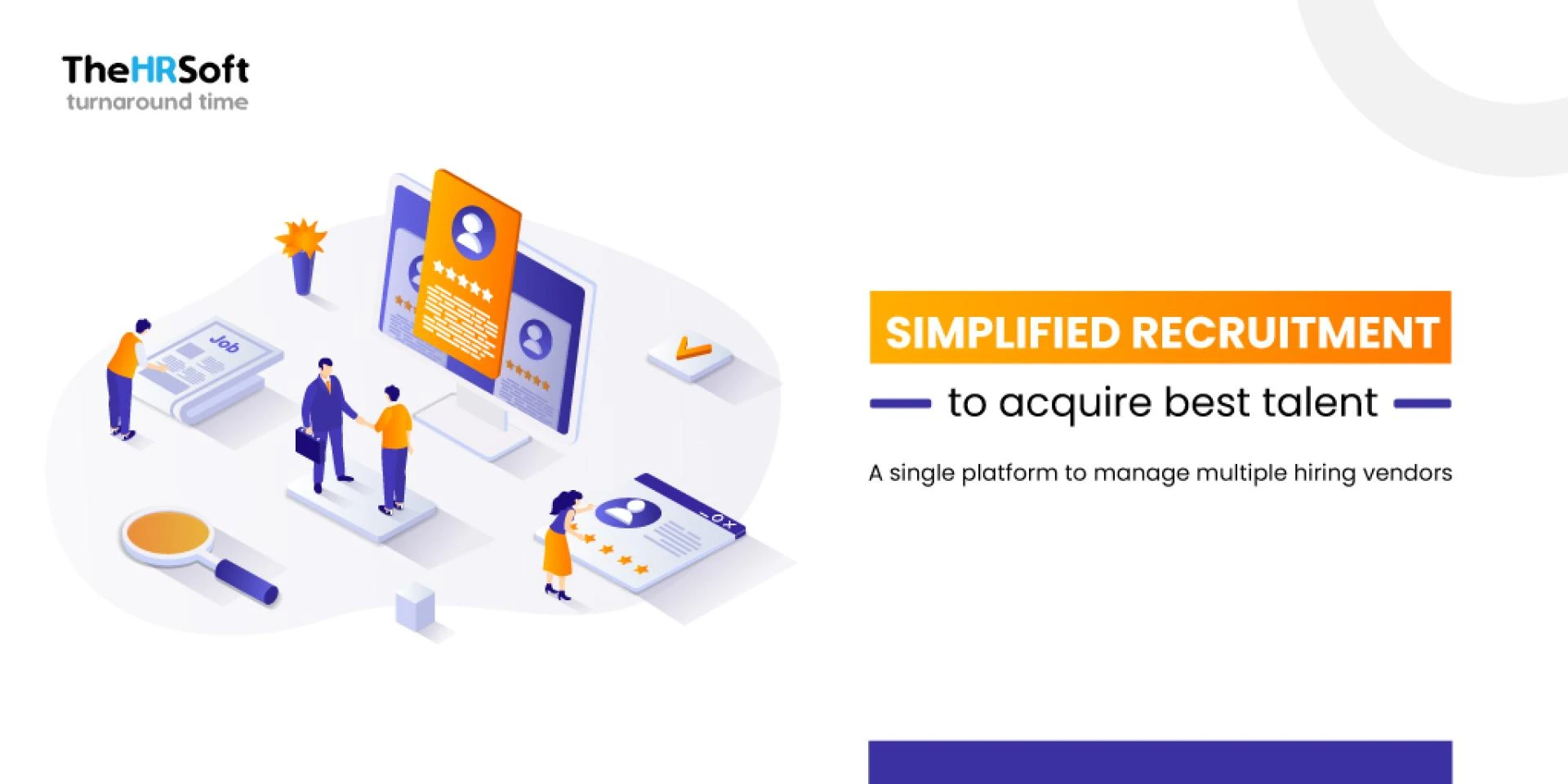 TheHRSoft
turnaround time

Job

SIMPLIFIED RECRUITMENT

to acquire best talent

A single platform to manage multiple hiring vendors